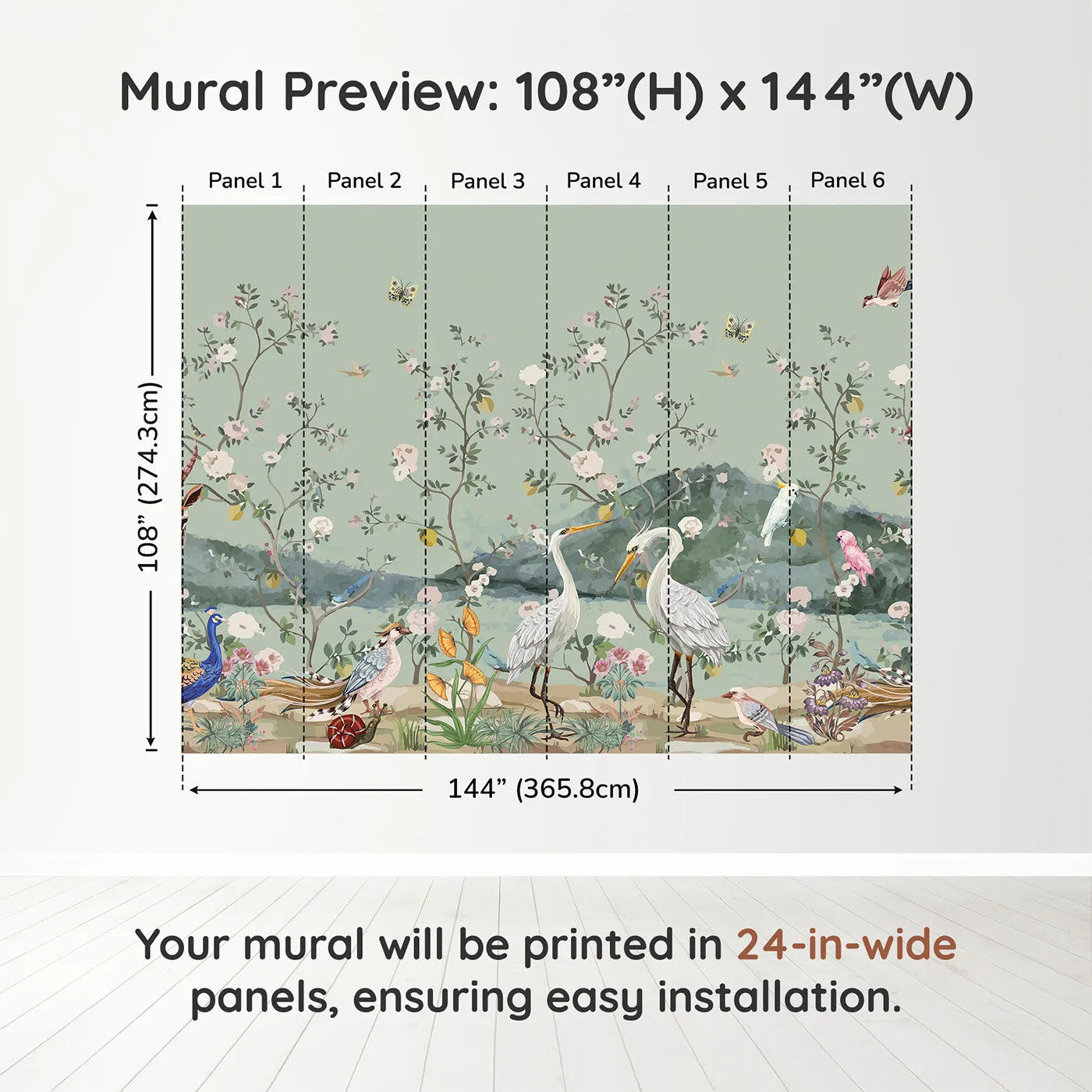 Mural Preview: 108”(H) x 144”(W)

Panel 1 Panel 2 Panel 3 Panel 4 Panel 5 Panel 6

108” (274.3cm)

144” (365.8cm)

Your mural will be printed in 24-in-wide panels, ensuring easy installation.